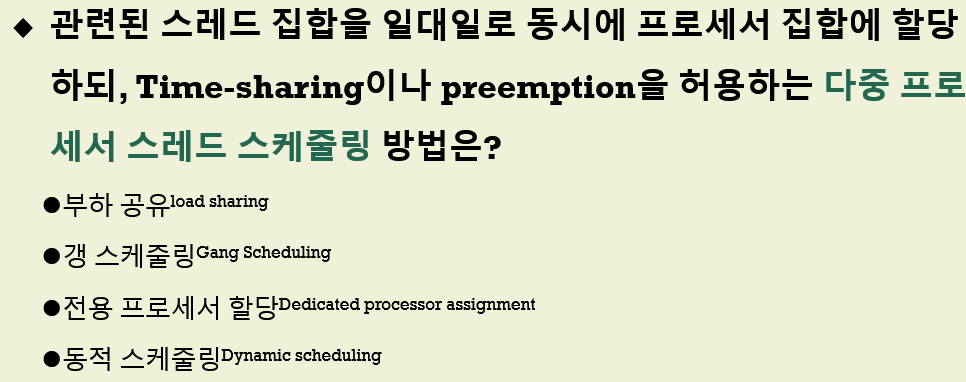 ◆ 관련된 스레드 집합을 일대일로 동시에 프로세서 집합에 할당하되, Time-sharing이나 preemption을 허용하는 다중 프로세서 스레드 스케줄링 방법은?

●부하 공유load sharing

●갱 스케줄링Gang Scheduling

●전용 프로세서 할당Dedicated processor assignment

●동적 스케줄링Dynamic scheduling